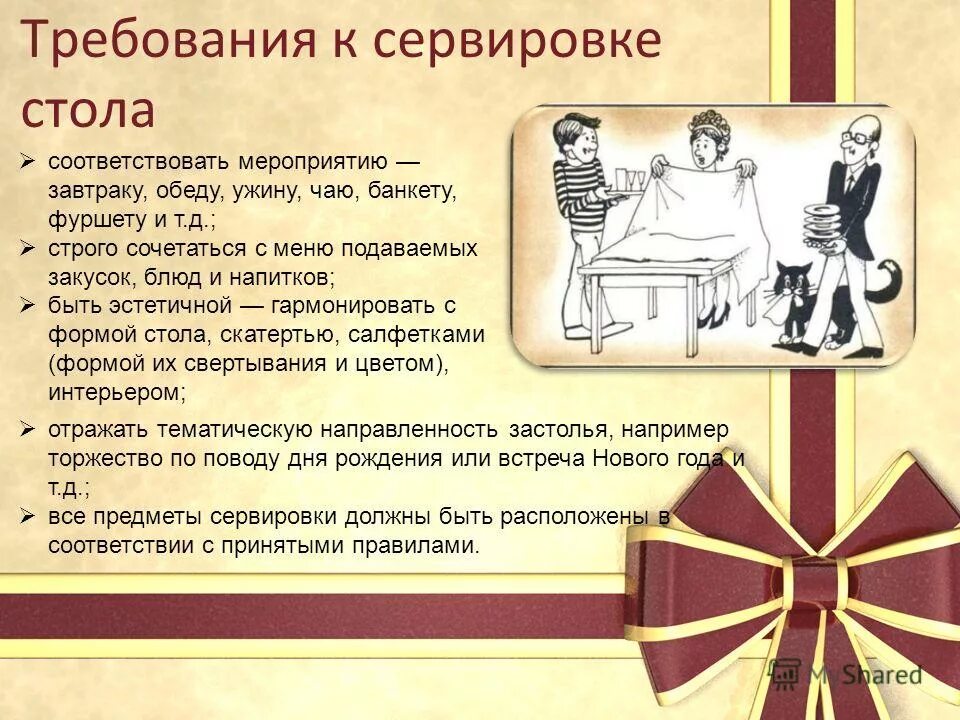 Требования к сервировке стола

➢ соответствовать мероприятию — завтраку, обеду, ужину, чаю, банкету, фуршету и т.д.;
➢ строго сочетаться с меню подаваемых закусок, блюд и напитков;
➢ быть эстетичной — гармонировать с формой стола, скатертью, салфетками (формой их свертывания и цветом), интерьером;
➢ отражать тематическую направленность застолья, например торжество по поводу дня рождения или встреча Нового года и т.д.;
➢ все предметы сервировки должны быть расположены в соответствии с принятыми правилами.

MyShared